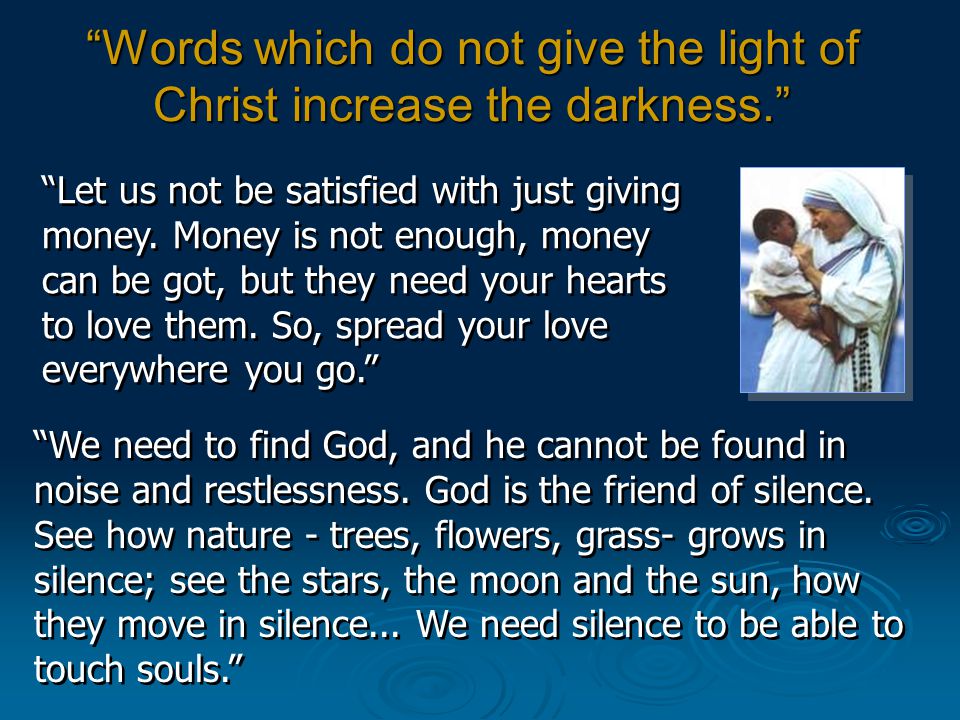 “Words which do not give the light of Christ increase the darkness.”

“Let us not be satisfied with just giving money. Money is not enough, money can be got, but they need your hearts to love them. So, spread your love everywhere you go.”

“We need to find God, and he cannot be found in noise and restlessness. God is the friend of silence. See how nature - trees, flowers, grass- grows in silence; see the stars, the moon and the sun, how they move in silence... We need silence to be able to touch souls.”